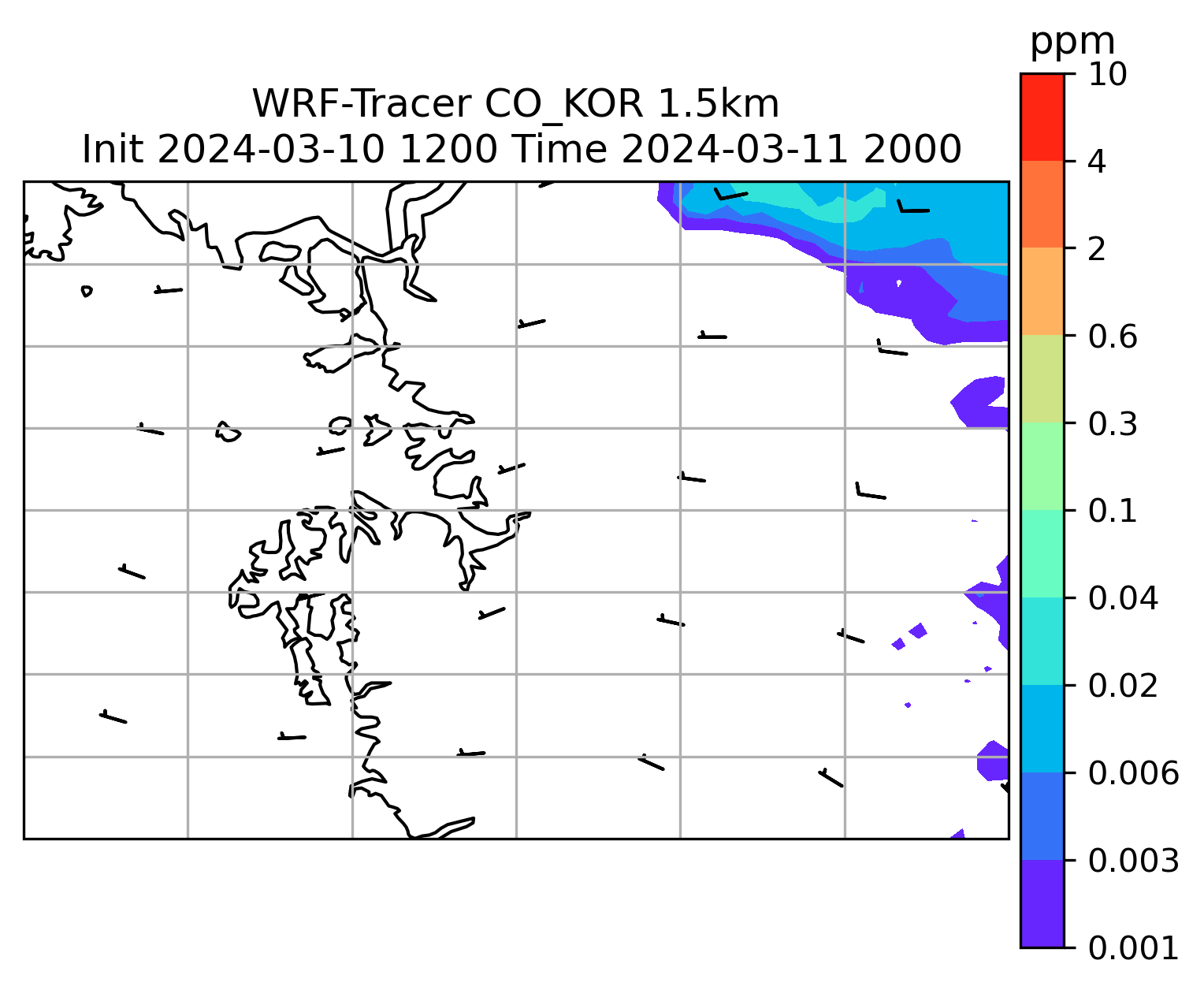 WRF-Tracer CO_KOR 1.5km
Init 2024-03-10 1200 Time 2024-03-11 2000

ppm
10
4
2
0.6
0.3
0.1
0.04
0.02
0.006
0.003
0.001